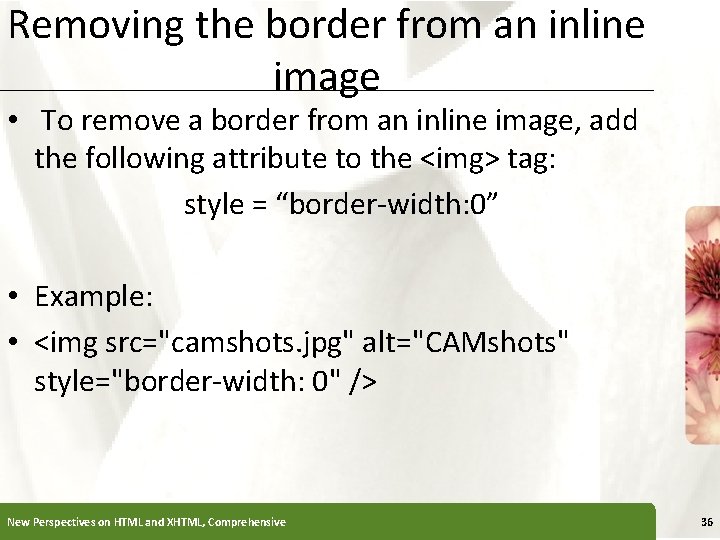 Removing the border from an inline image

• To remove a border from an inline image, add the following attribute to the <img> tag:

style = “border-width:0”

• Example:

• <img src="camshots.jpg" alt="CAMshots" style="border-width: 0" />

New Perspectives on HTML and XHTML, Comprehensive

36